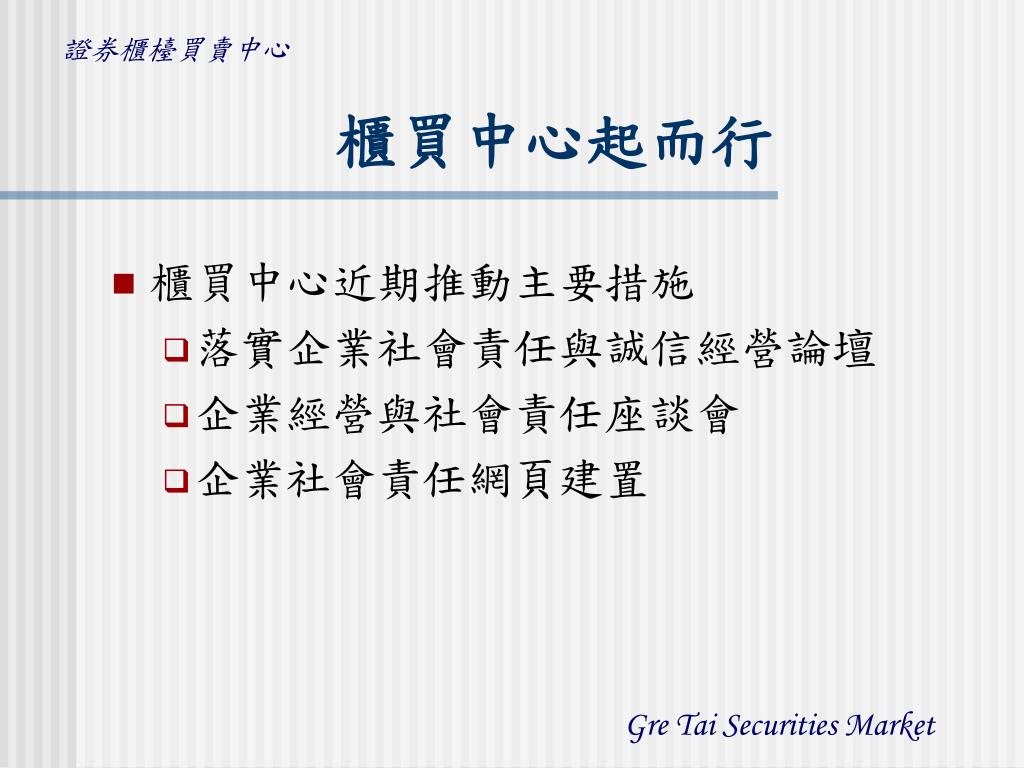 證券櫃檯買賣中心

櫃買中心起而行

■ 櫃買中心近期推動主要措施

❑ 落實企業社會責任與誠信經營論壇

❑ 企業經營與社會責任座談會

❑ 企業社會責任網頁建置

Gre Tai Securities Market